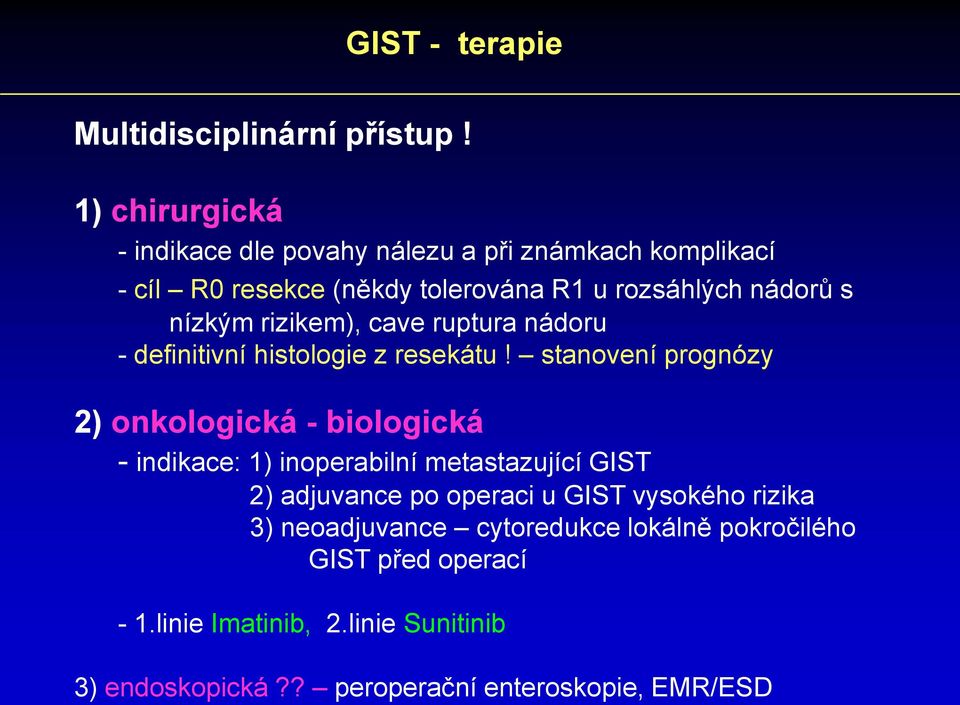 GIST - terapie

Multidisciplinární přístup !

1) chirurgická

- indikace dle povahy nálezu a při známkach komplikací

- cíl – R0 resekce (někdy tolerována R1 u rozsáhlých nádorů s nízkým rizikem), cave ruptura nádoru

- definitivní histologie z resekátu ! – stanovení prognózy

2) onkologická - biologická

- indikace: 1) inoperabilní metastazující GIST

2) adjuvance po operaci u GIST vysokého rizika

3) neoadjuvance – cytoredukce lokálně pokročilého GIST před operací

- 1.linie Imatinib, 2.linie Sunitinib

3) endoskopická ?? – peroperační enteroskopie, EMR/ESD